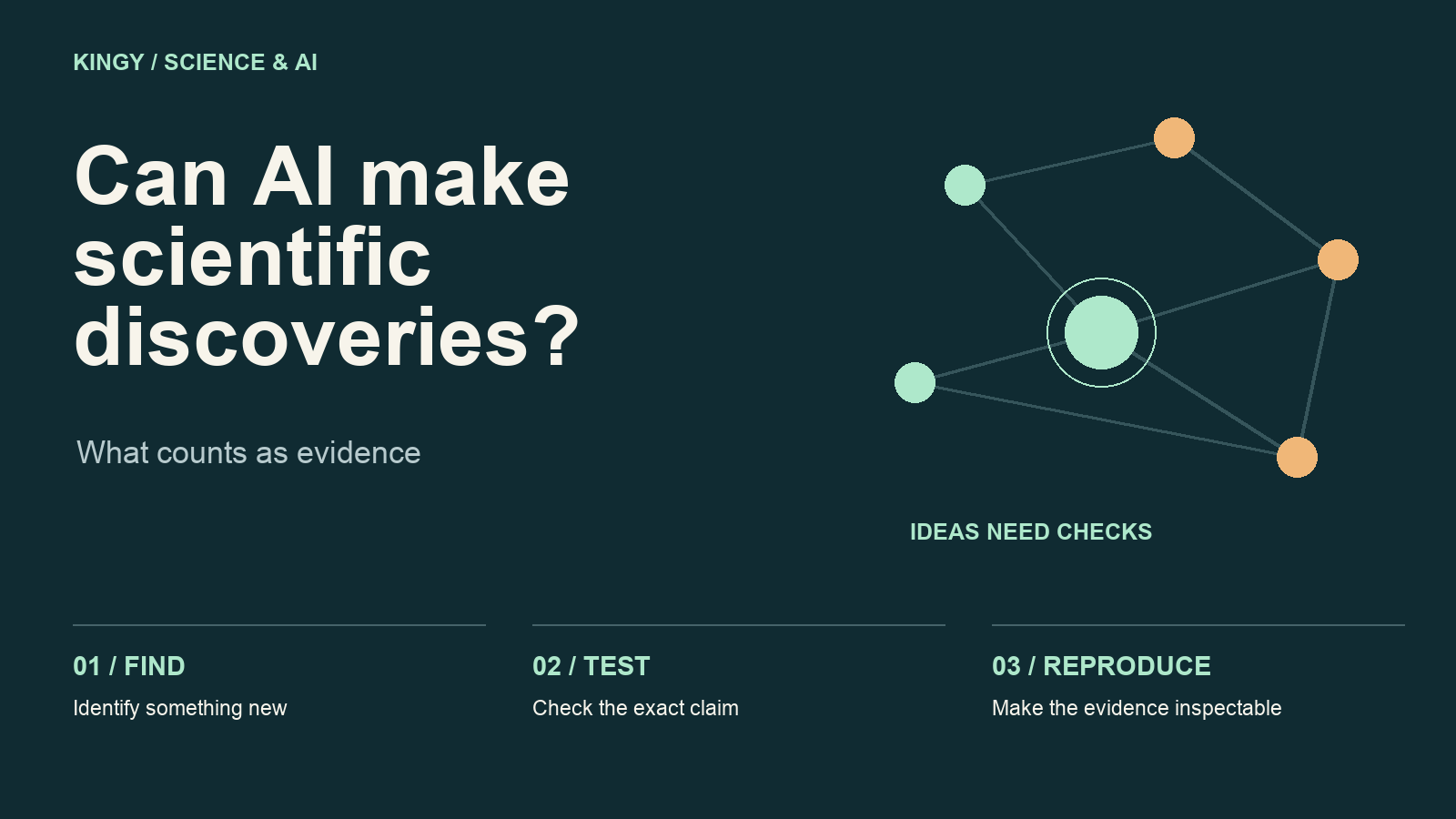 KINGY / SCIENCE & AI

Can AI make scientific discoveries?

What counts as evidence

IDEAS NEED CHECKS

01 / FIND
Identify something new

02 / TEST
Check the exact claim

03 / REPRODUCE
Make the evidence inspectable